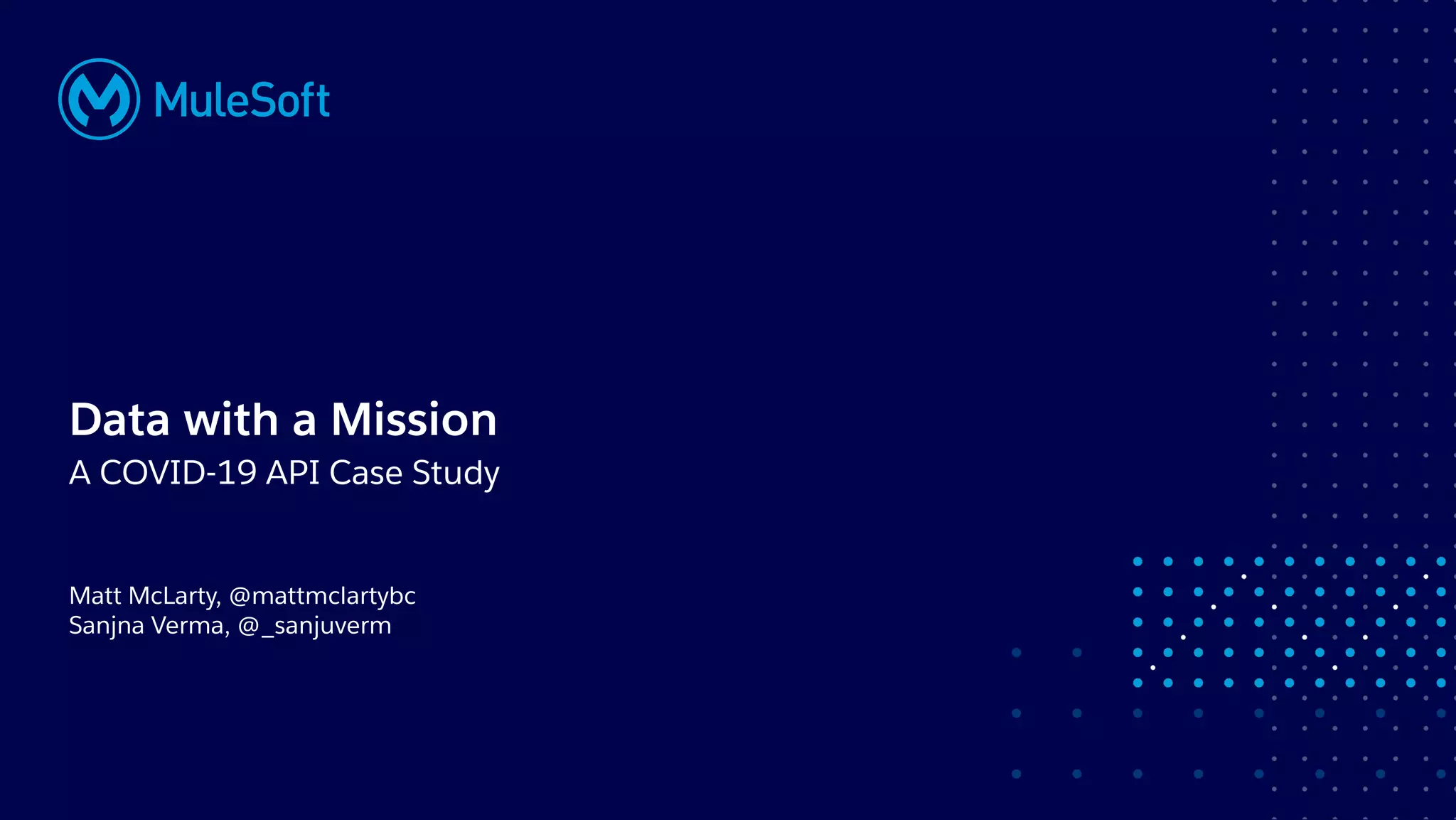 MuleSoft

Data with a Mission
A COVID-19 API Case Study

Matt McLarty, @mattmclartybc
Sanjna Verma, @_sanjuverm